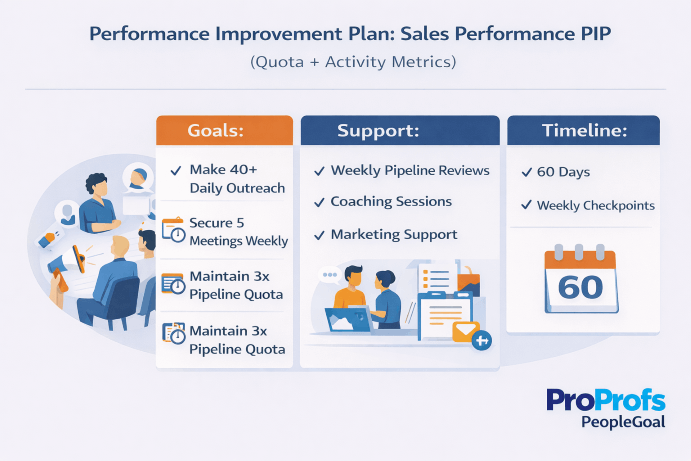 Performance Improvement Plan: Sales Performance PIP

(Quota + Activity Metrics)

Goals:

✓ Make 40+ Daily Outreach

Secure 5 Meetings Weekly

Maintain 3x Pipeline Quota

Maintain 3x Pipeline Quota

Support:

✓ Weekly Pipeline Reviews

✓ Coaching Sessions

✓ Marketing Support

Timeline:

✓ 60 Days

✓ Weekly Checkpoints

60

ProProfs
PeopleGoal